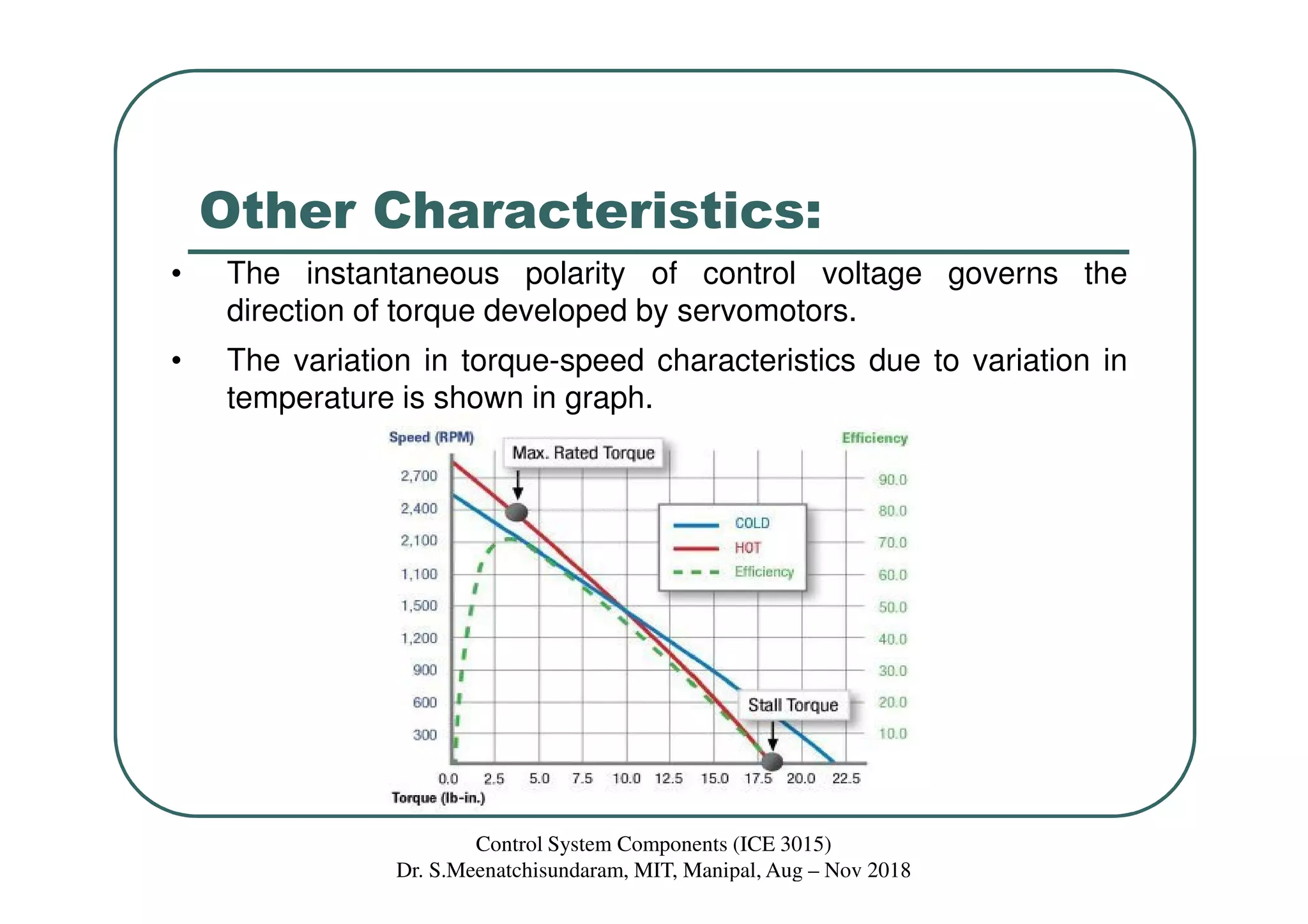 Other Characteristics:

• The instantaneous polarity of control voltage governs the direction of torque developed by servomotors.

• The variation in torque-speed characteristics due to variation in temperature is shown in graph.

Speed (RPM)
Efficiency
Max. Rated Torque
2,700
2,400
2,100
1,100
1,500
1,200
900
600
300
90.0
80.0
70.0
60.0
50.0
40.0
30.0
20.0
10.0
COLD
HOT
Efficiency
Stall Torque
0.0 2.5 5.0 7.5 10.0 12.5 15.0 17.5 20.0 22.5
Torque (lb-in.)

Control System Components (ICE 3015)
Dr. S.Meenatchisundaram, MIT, Manipal, Aug – Nov 2018